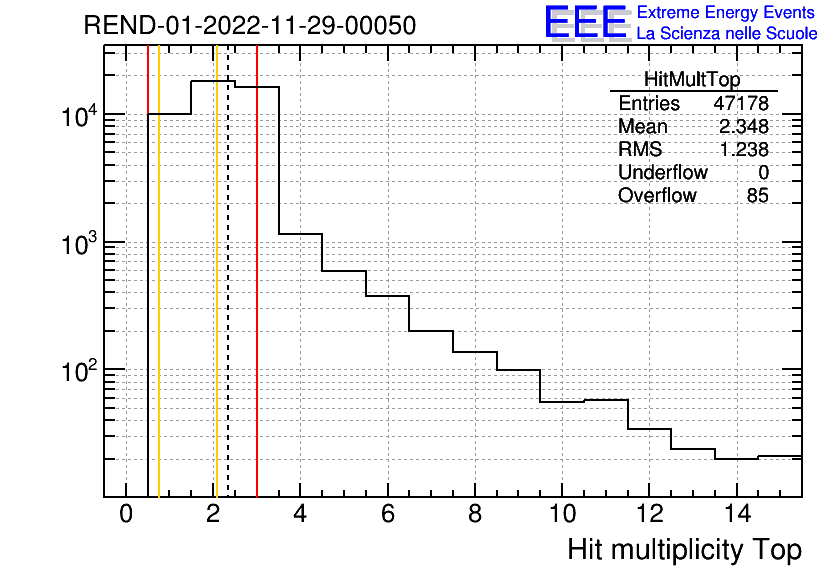 REND-01-2022-11-29-00050

EEE Extreme Energy Events
La Scienza nelle Scuole

| HitMultTop | |
|---|---|
| Entries | 47178 |
| Mean | 2.348 |
| RMS | 1.238 |
| Underflow | 0 |
| Overflow | 85 |

$10^4$
$10^3$
$10^2$

0 2 4 6 8 10 12 14

Hit multiplicity Top